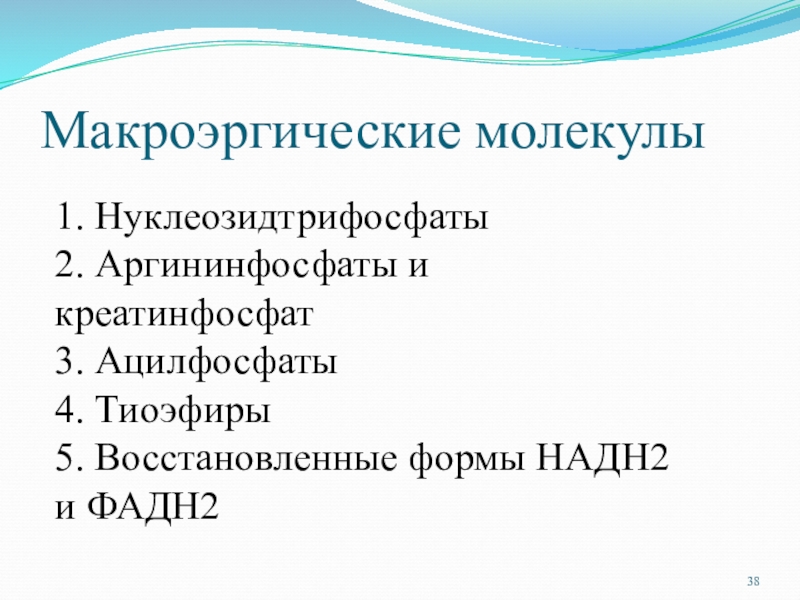 Макроэргические молекулы

1. Нуклеозидтрифосфаты
2. Аргининфосфаты и креатинфосфат
3. Ацилфосфаты
4. Тиоэфиры
5. Восстановленные формы НАДН2 и ФАДН2

38